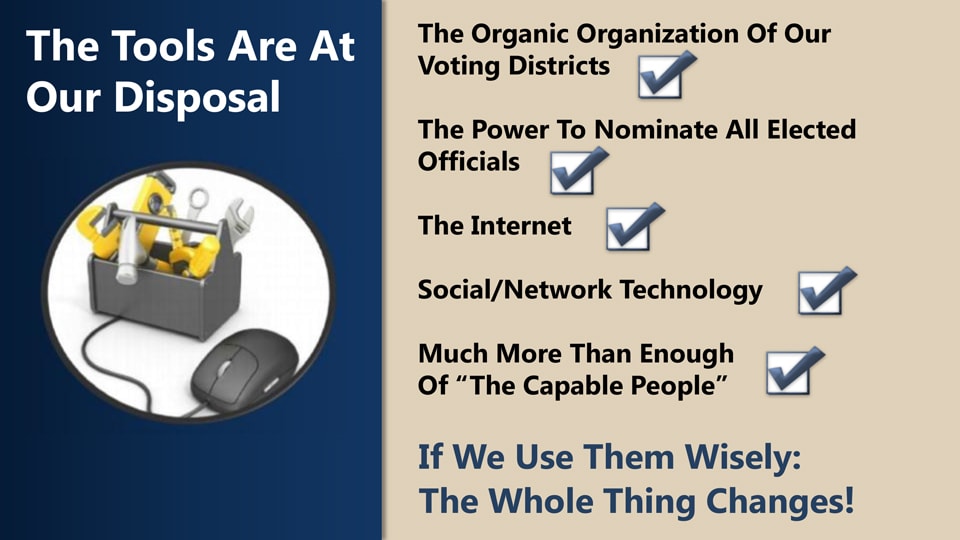 The Tools Are At Our Disposal

The Organic Organization Of Our Voting Districts

The Power To Nominate All Elected Officials

The Internet

Social/Network Technology

Much More Than Enough Of “The Capable People”

If We Use Them Wisely: The Whole Thing Changes!